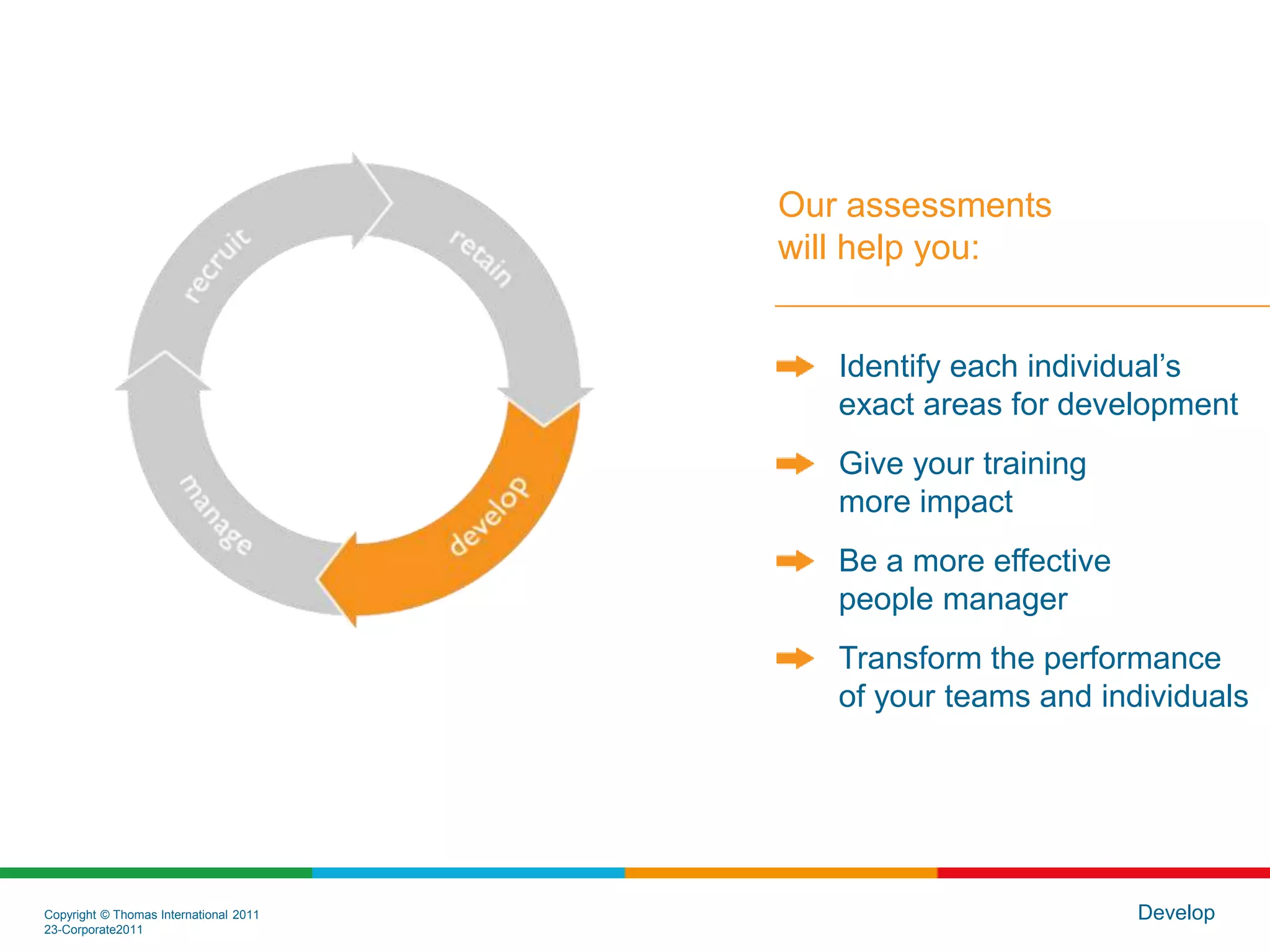 recruit
retain
develop
manage

Our assessments will help you:

Identify each individual’s exact areas for development

Give your training more impact

Be a more effective people manager

Transform the performance of your teams and individuals

Copyright © Thomas International 2011
23-Corporate2011

Develop